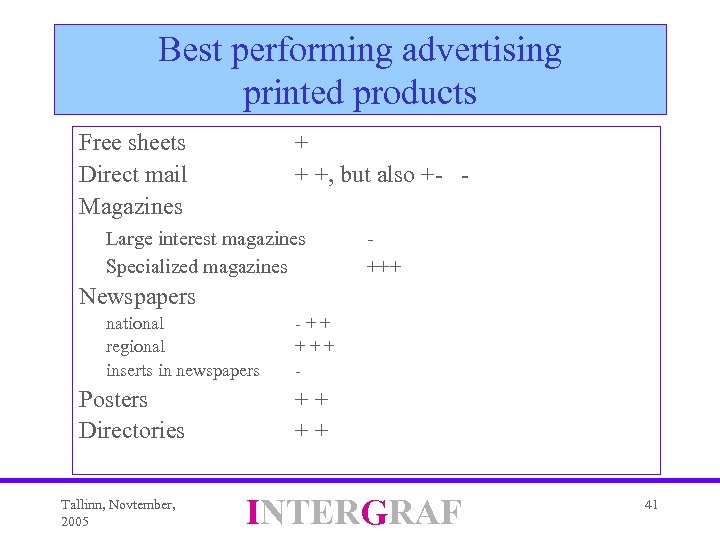 Best performing advertising printed products

Free sheets +
Direct mail + +, but also +- -
Magazines
Large interest magazines -
Specialized magazines +++
Newspapers
national - + +
regional + + +
inserts in newspapers -
Posters + +
Directories + +

Tallinn, Novtember, 2005

INTERGRAF

41